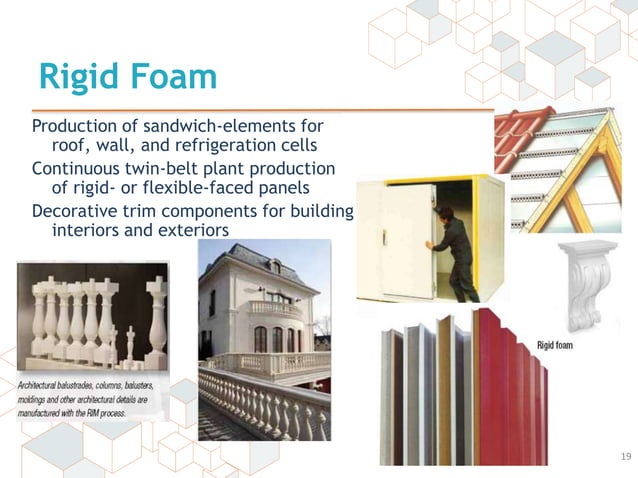 Rigid Foam

Production of sandwich-elements for roof, wall, and refrigeration cells

Continuous twin-belt plant production of rigid- or flexible-faced panels

Decorative trim components for building interiors and exteriors

Architectural balustrades, columns, balusters, moldings and other architectural details are manufactured with the RIM process.

Rigid foam

19